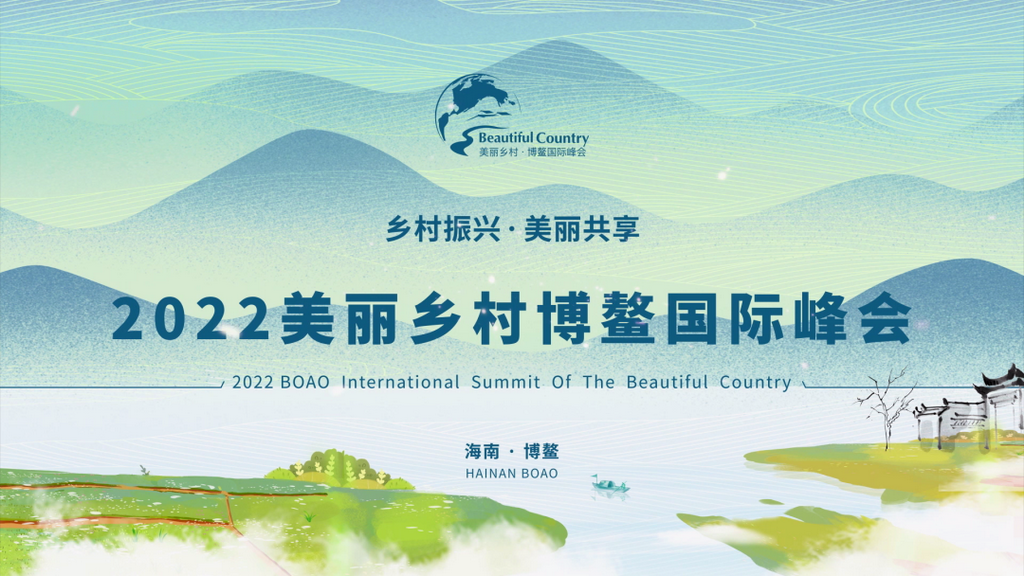 Beautiful Country
美丽乡村 · 博鳌国际峰会

乡村振兴 · 美丽共享

2022美丽乡村博鳌国际峰会

2022 BOAO International Summit Of The Beautiful Country

海南 · 博鳌
HAINAN BOAO